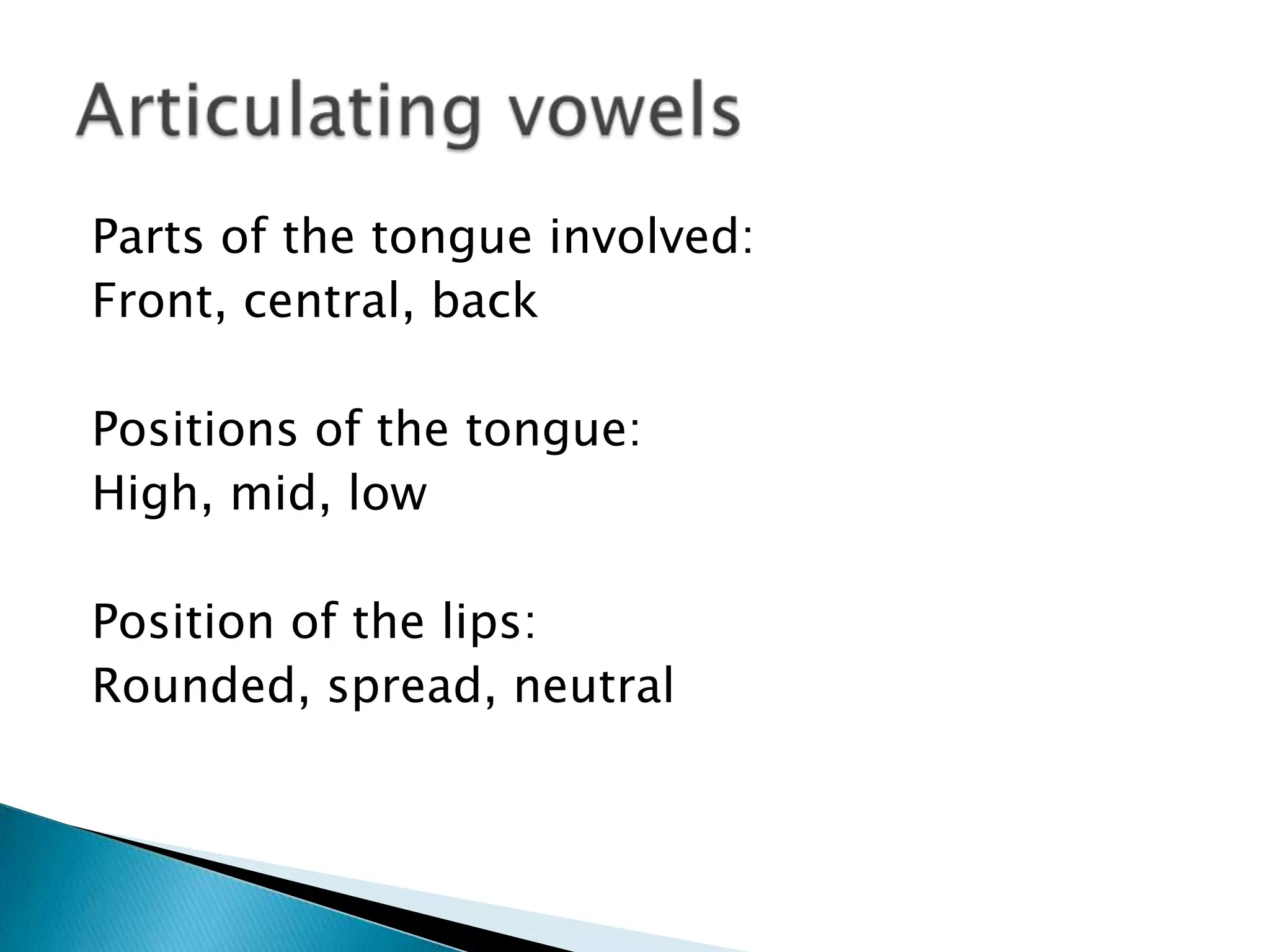 Articulating vowels

Parts of the tongue involved:
Front, central, back

Positions of the tongue:
High, mid, low

Position of the lips:
Rounded, spread, neutral